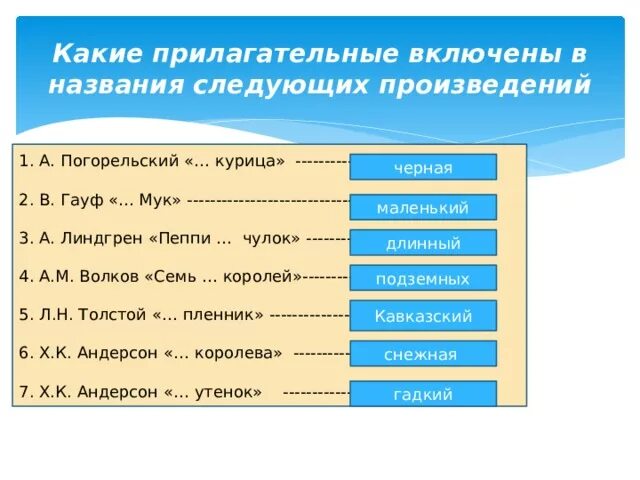 Какие прилагательные включены в названия следующих произведений

1. А. Погорельский «… курица» ---------- черная

2. В. Гауф «… Мук» ---------------------------- маленький

3. А. Линдгрен «Пеппи … чулок» -------- длинный

4. А.М. Волков «Семь … королей»-------- подземных

5. Л.Н. Толстой «… пленник» -------------- Кавказский

6. Х.К. Андерсон «… королева» ---------- снежная

7. Х.К. Андерсон «… утенок» ------------ гадкий